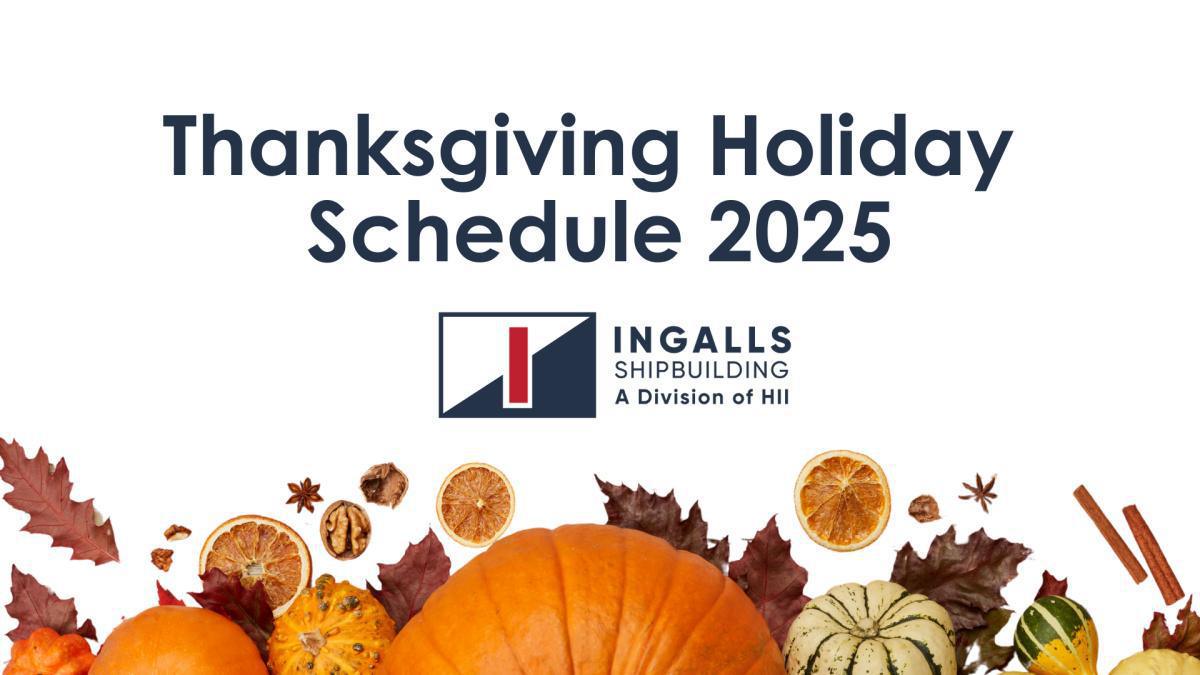 Thanksgiving Holiday Schedule 2025

INGALLS
SHIPBUILDING
A Division of HII